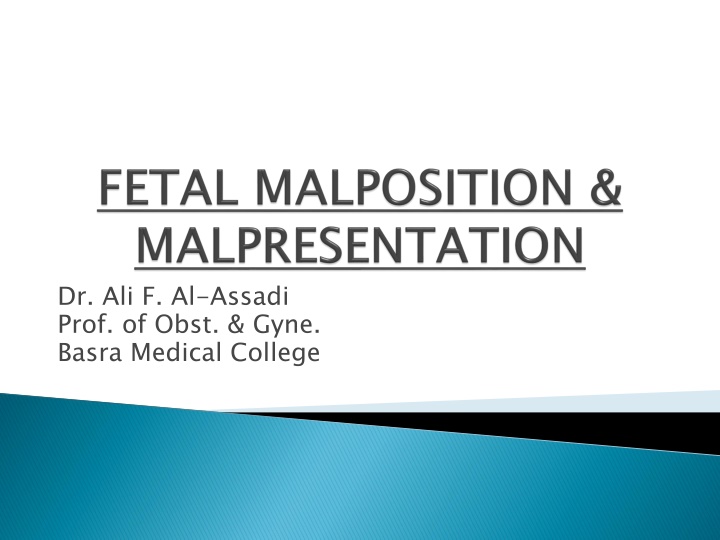 FETAL MALPOSITION & MALPRESENTATION

Dr. Ali F. Al-Assadi
Prof. of Obst. & Gyne.
Basra Medical College